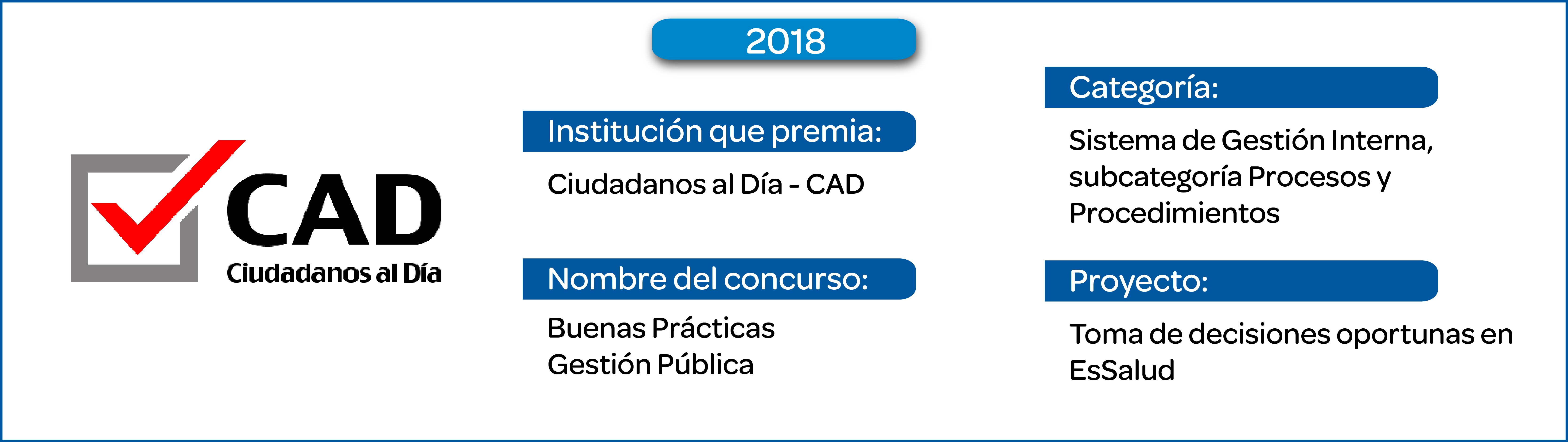 CAD
Ciudadanos al Día

2018

Institución que premia:
Ciudadanos al Día - CAD

Nombre del concurso:
Buenas Prácticas
Gestión Pública

Categoría:
Sistema de Gestión Interna, subcategoría Procesos y Procedimientos

Proyecto:
Toma de decisiones oportunas en EsSalud